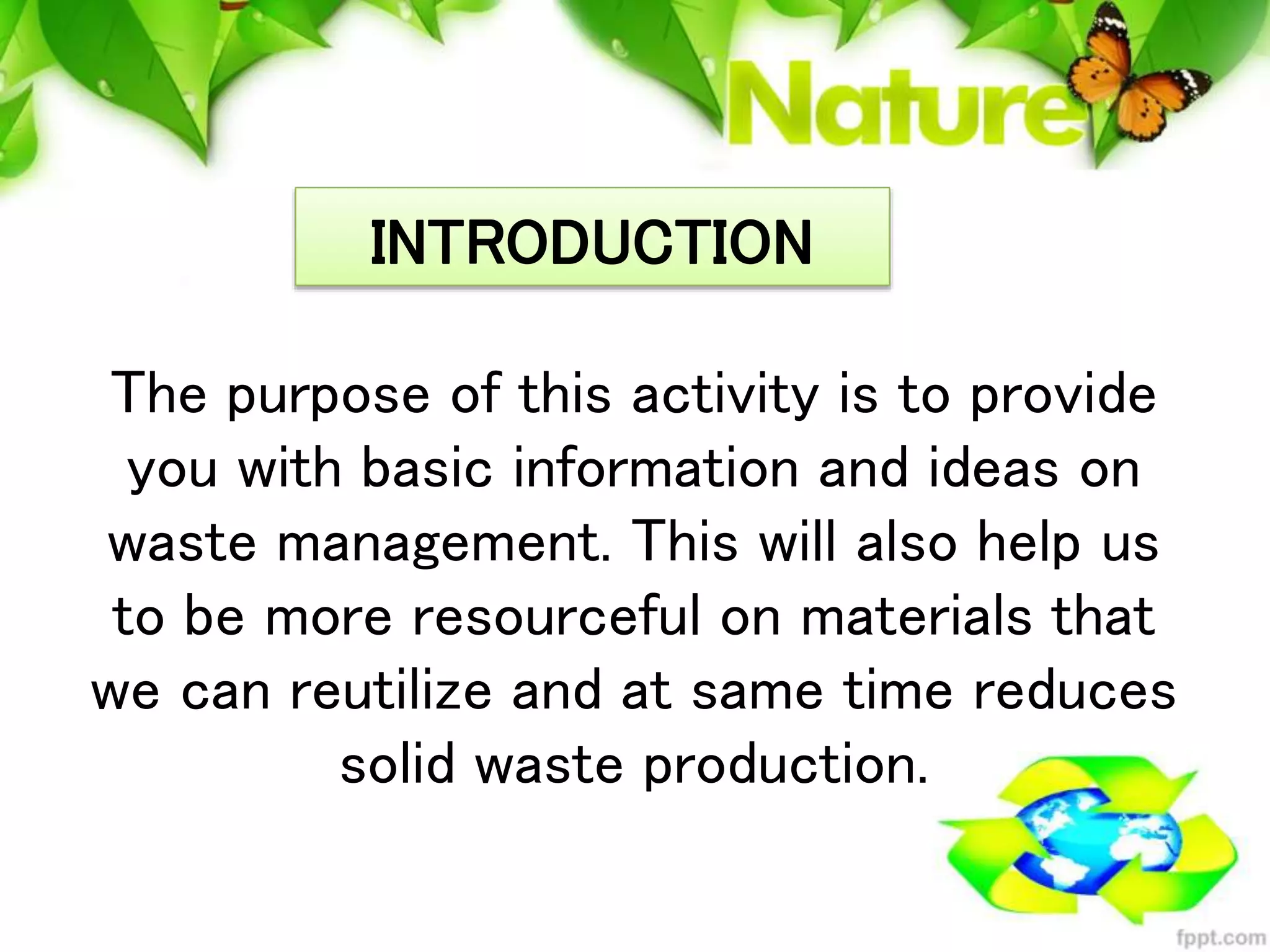 Nature

INTRODUCTION

The purpose of this activity is to provide you with basic information and ideas on waste management. This will also help us to be more resourceful on materials that we can reutilize and at same time reduces solid waste production.

fppt.com